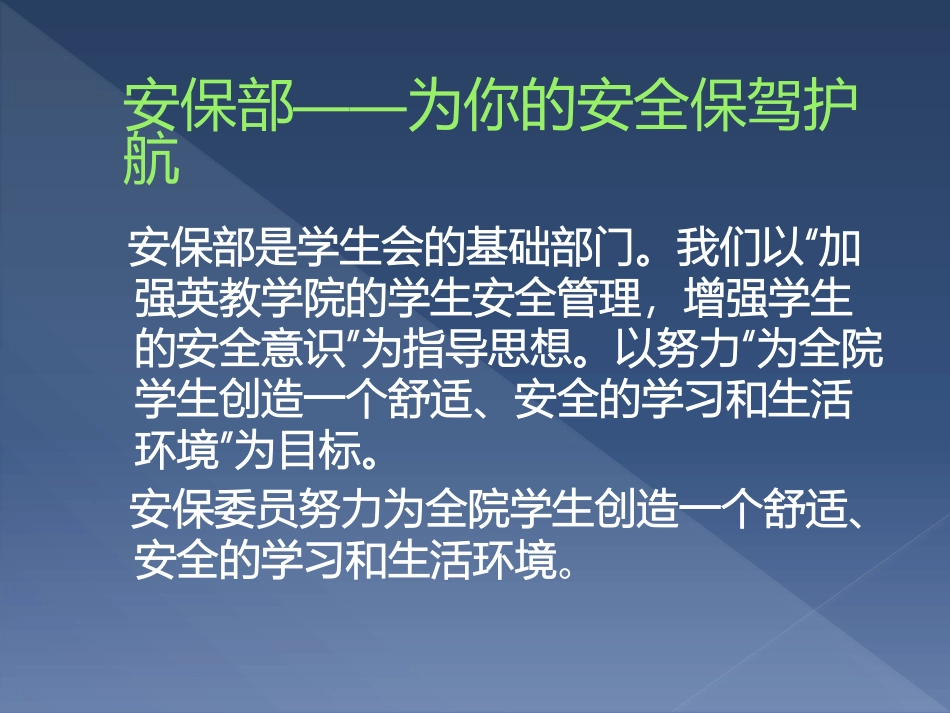 安保部——为你的安全保驾护航

安保部是学生会的基础部门。我们以“加强英教学院的学生安全管理，增强学生的安全意识”为指导思想。以努力“为全院学生创造一个舒适、安全的学习和生活环境”为目标。

安保委员努力为全院学生创造一个舒适、安全的学习和生活环境。